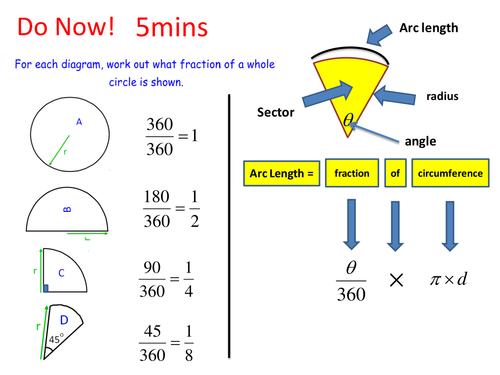 Do Now! 5mins

For each diagram, work out what fraction of a whole circle is shown.

A
r
$\frac{360}{360} = 1$

B
r
$\frac{180}{360} = \frac{1}{2}$

r
C
$\frac{90}{360} = \frac{1}{4}$

r
D
45°
$\frac{45}{360} = \frac{1}{8}$

Arc length
radius
Sector
$\theta$
angle

Arc Length = fraction of circumference

$\frac{\theta}{360}$ $\times$ $\pi \times d$